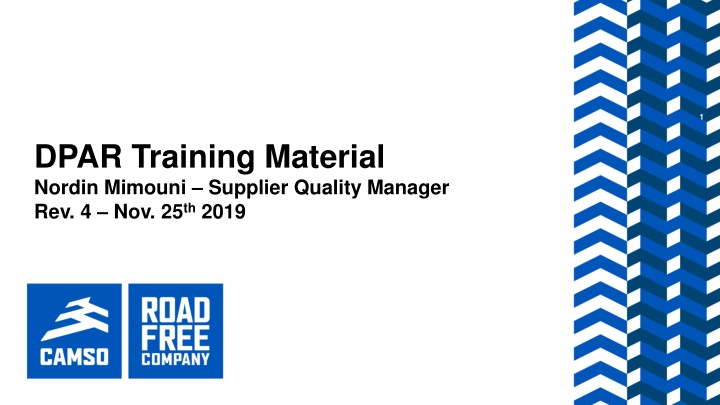 1

DPAR Training Material
Nordin Mimouni – Supplier Quality Manager
Rev. 4 – Nov. 25$^{th}$ 2019

CAMSO

ROAD
FREE
COMPANY